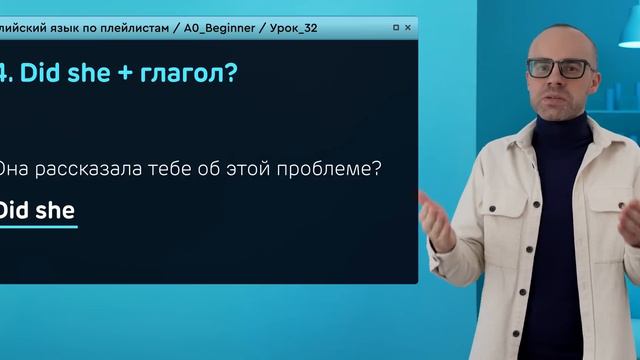 лийский язык по плейлистам / A0_Beginner / Урок_32

4. Did she + глагол?

Она рассказала тебе об этой проблеме?

Did she